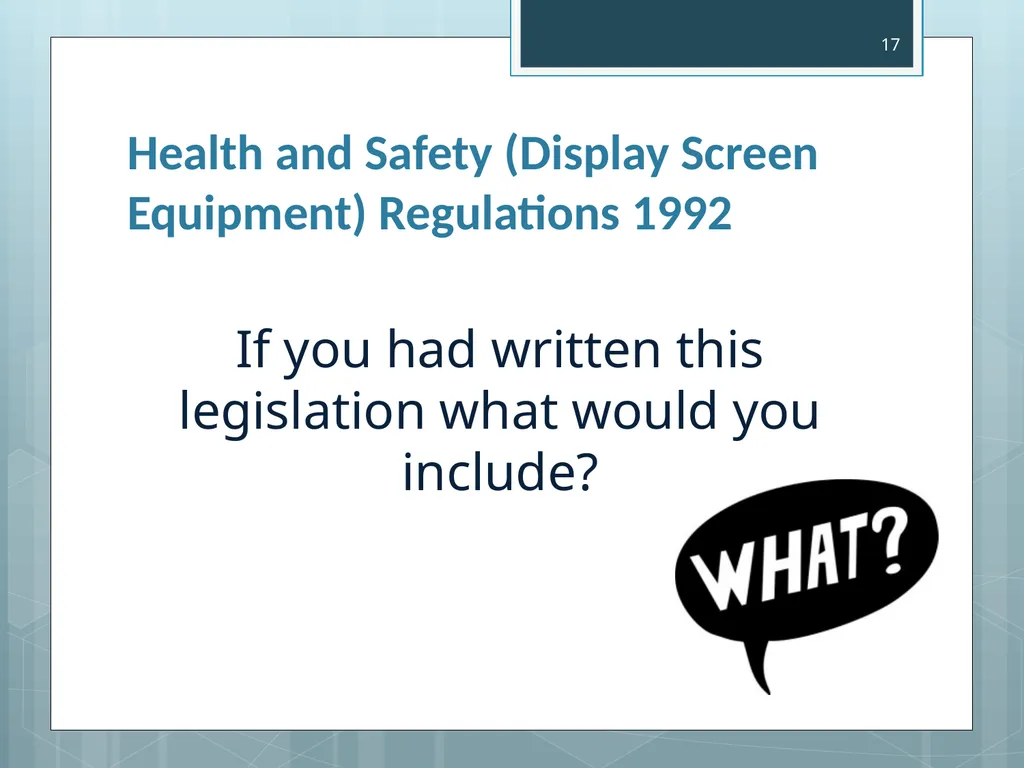 17

Health and Safety (Display Screen Equipment) Regulations 1992

If you had written this legislation what would you include?

WHAT?